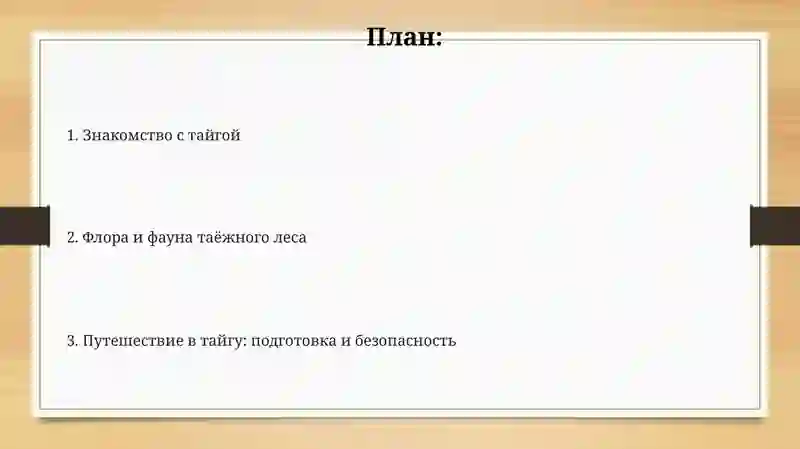 План:

1. Знакомство с тайгой

2. Флора и фауна таёжного леса

3. Путешествие в тайгу: подготовка и безопасность